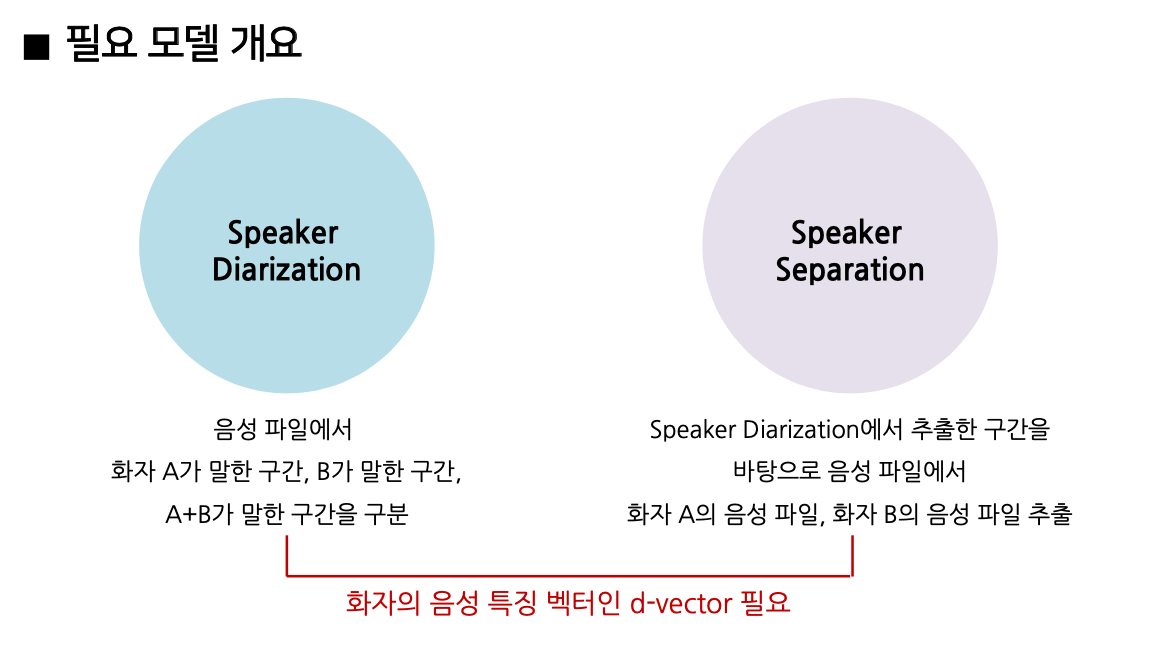 ■ 필요 모델 개요

Speaker Diarization

음성 파일에서
화자 A가 말한 구간, B가 말한 구간,
A+B가 말한 구간을 구분

Speaker Separation

Speaker Diarization에서 추출한 구간을
바탕으로 음성 파일에서
화자 A의 음성 파일, 화자 B의 음성 파일 추출

화자의 음성 특징 벡터인 d-vector 필요